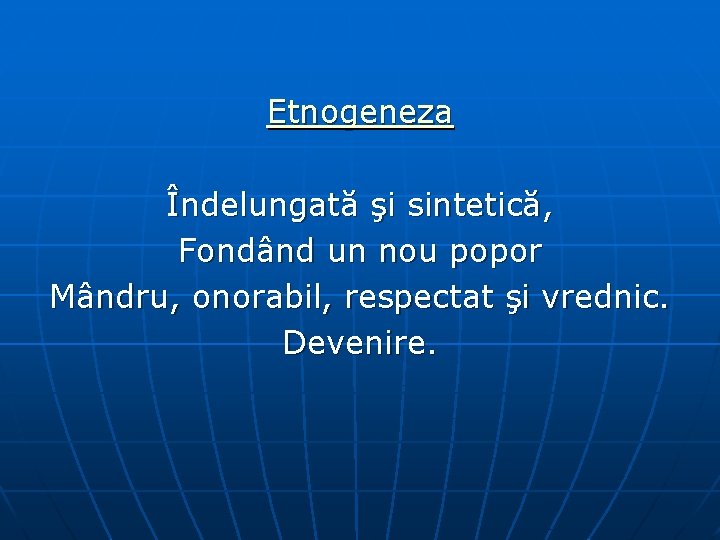 Etnogeneza

Îndelungată şi sintetică,
Fondând un nou popor
Mândru, onorabil, respectat şi vrednic.
Devenire.